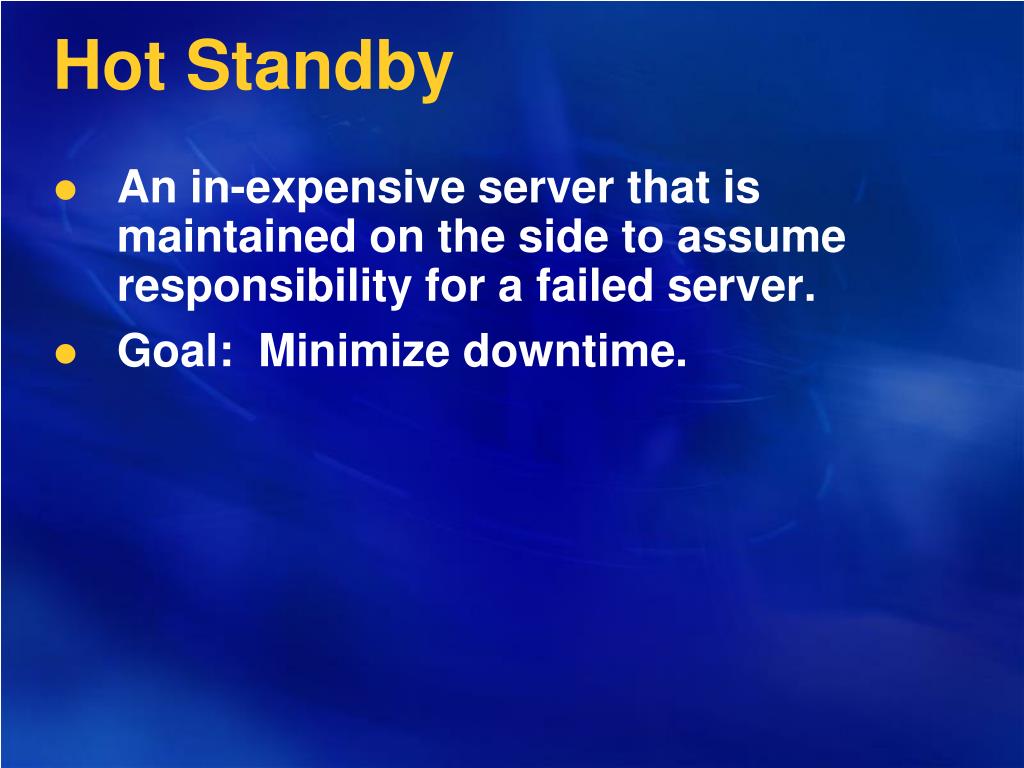 Hot Standby

- An in-expensive server that is maintained on the side to assume responsibility for a failed server.
- Goal: Minimize downtime.